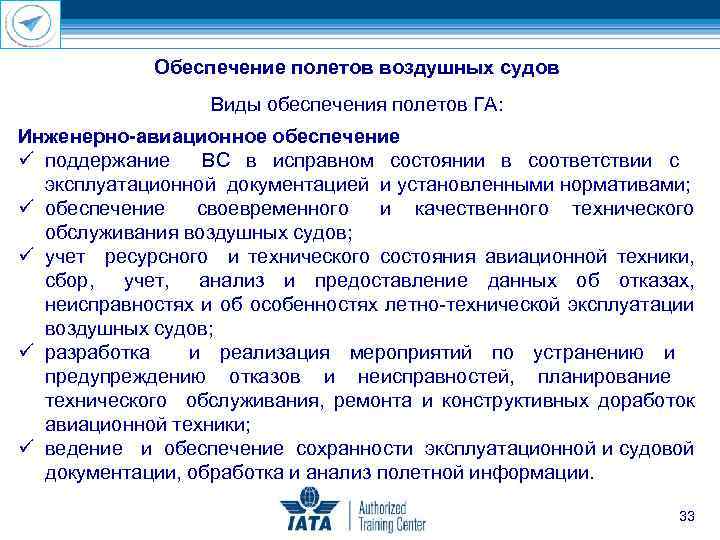 Обеспечение полетов воздушных судов

Виды обеспечения полетов ГА:

Инженерно-авиационное обеспечение
✓ поддержание ВС в исправном состоянии в соответствии с эксплуатационной документацией и установленными нормативами;
✓ обеспечение своевременного и качественного технического обслуживания воздушных судов;
✓ учет ресурсного и технического состояния авиационной техники, сбор, учет, анализ и предоставление данных об отказах, неисправностях и об особенностях летно-технической эксплуатации воздушных судов;
✓ разработка и реализация мероприятий по устранению и предупреждению отказов и неисправностей, планирование технического обслуживания, ремонта и конструктивных доработок авиационной техники;
✓ ведение и обеспечение сохранности эксплуатационной и судовой документации, обработка и анализ полетной информации.

IATA Authorized Training Center

33